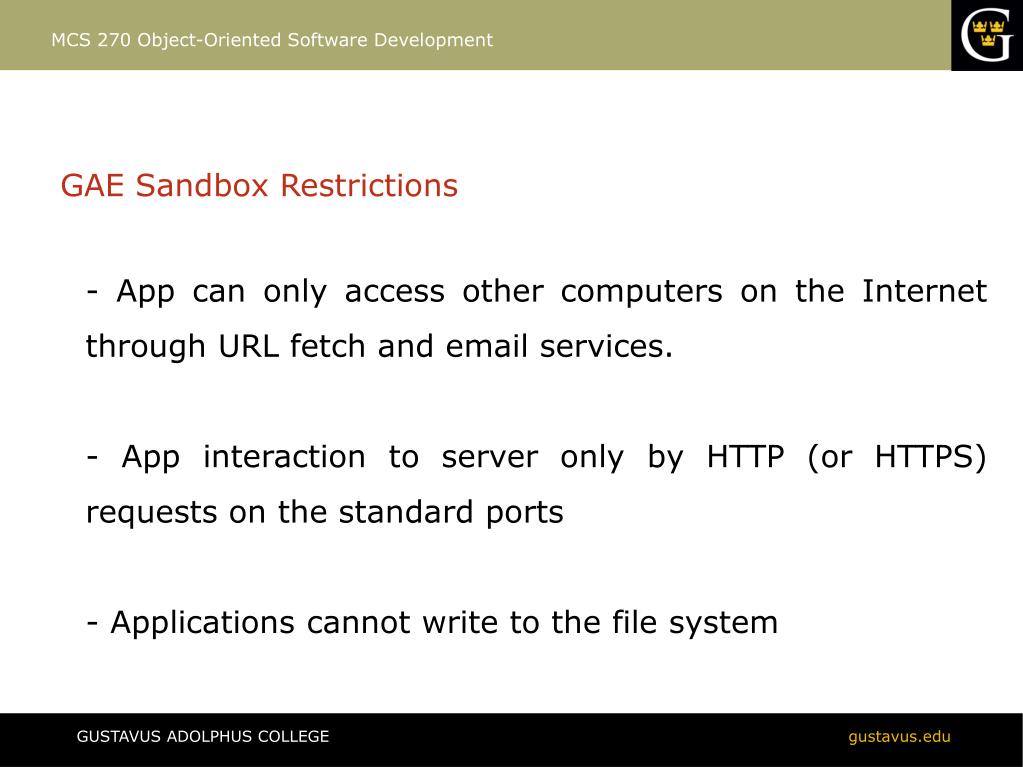 MCS 270 Object-Oriented Software Development

G

GAE Sandbox Restrictions

- App can only access other computers on the Internet through URL fetch and email services.

- App interaction to server only by HTTP (or HTTPS) requests on the standard ports

- Applications cannot write to the file system

GUSTAVUS ADOLPHUS COLLEGE

gustavus.edu